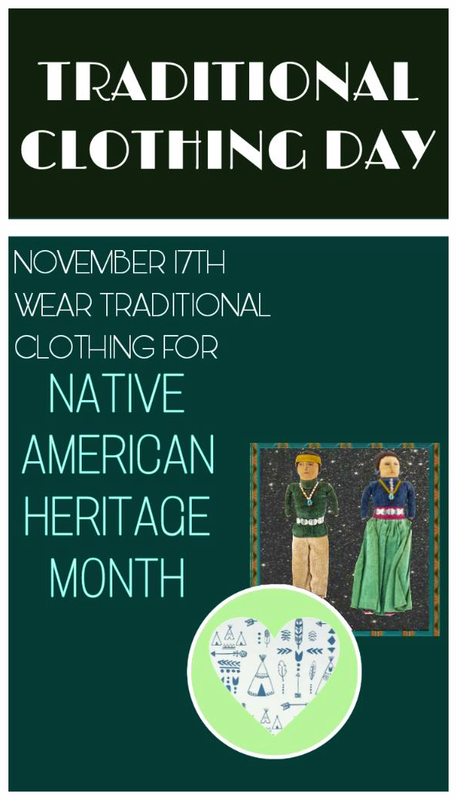 TRADITIONAL CLOTHING DAY

NOVEMBER 17TH WEAR TRADITIONAL CLOTHING FOR

NATIVE AMERICAN HERITAGE MONTH